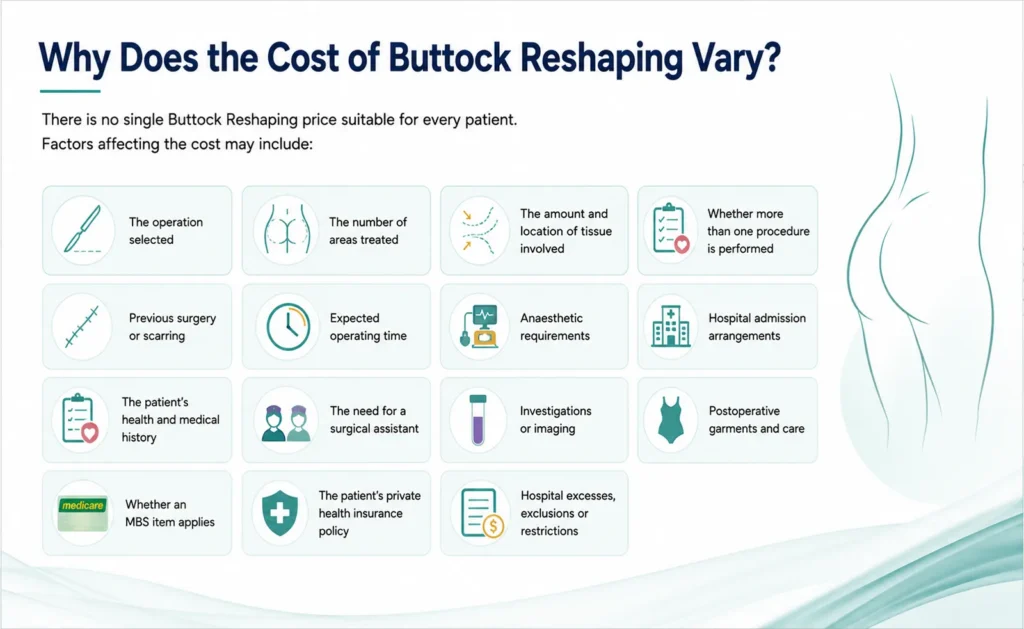 Why Does the Cost of Buttock Reshaping Vary?

There is no single Buttock Reshaping price suitable for every patient. Factors affecting the cost may include:

The operation selected

The number of areas treated

The amount and location of tissue involved

Whether more than one procedure is performed

Previous surgery or scarring

Expected operating time

Anaesthetic requirements

Hospital admission arrangements

The patient's health and medical history

The need for a surgical assistant

Investigations or imaging

Postoperative garments and care

medicare

Whether an MBS item applies

The patient's private health insurance policy

Hospital excesses, exclusions or restrictions